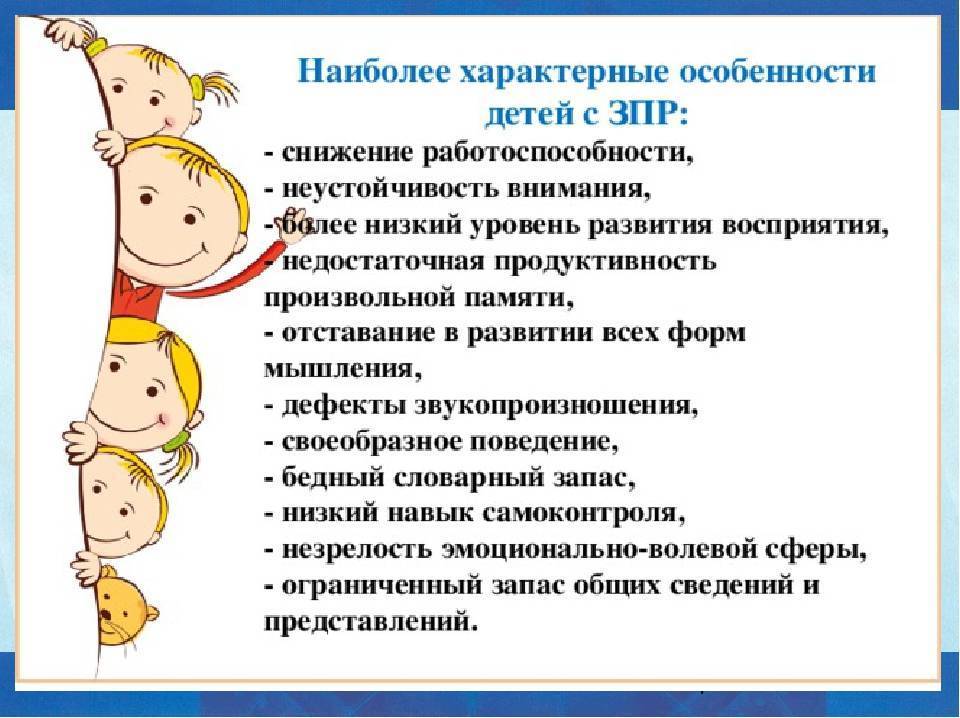 Наиболее характерные особенности детей с ЗПР:

- снижение работоспособности,
- неустойчивость внимания,
- более низкий уровень развития восприятия,
- недостаточная продуктивность произвольной памяти,
- отставание в развитии всех форм мышления,
- дефекты звукопроизношения,
- своеобразное поведение,
- бедный словарный запас,
- низкий навык самоконтроля,
- незрелость эмоционально-волевой сферы,
- ограниченный запас общих сведений и представлений.